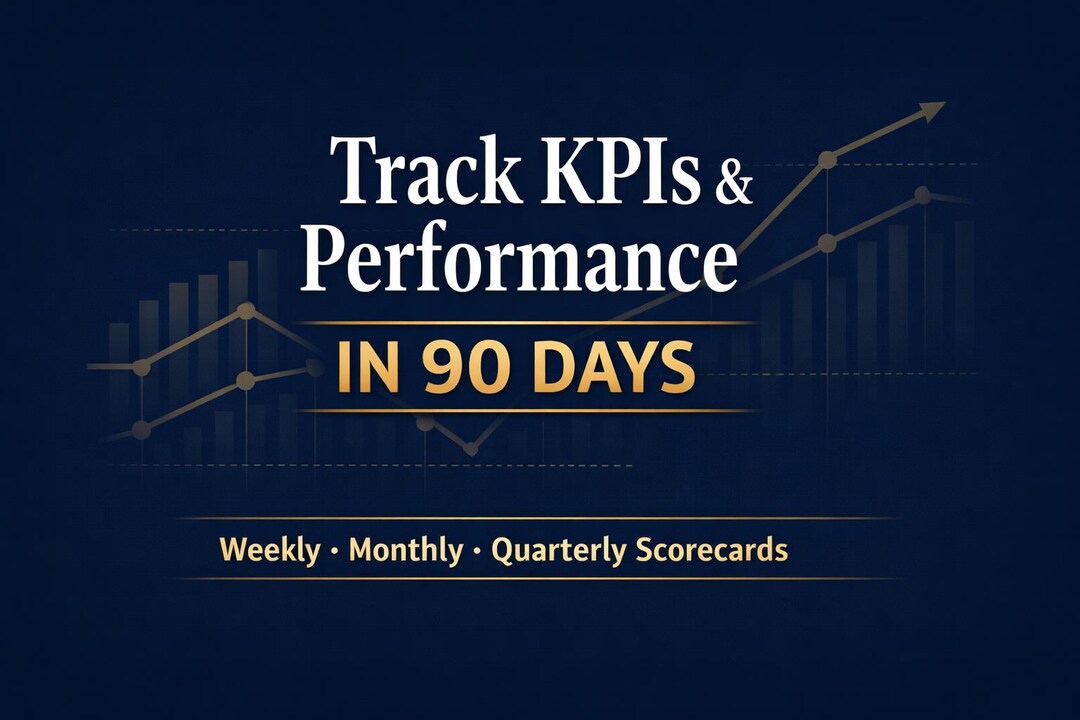 Track KPIs & Performance

IN 90 DAYS

Weekly · Monthly · Quarterly Scorecards